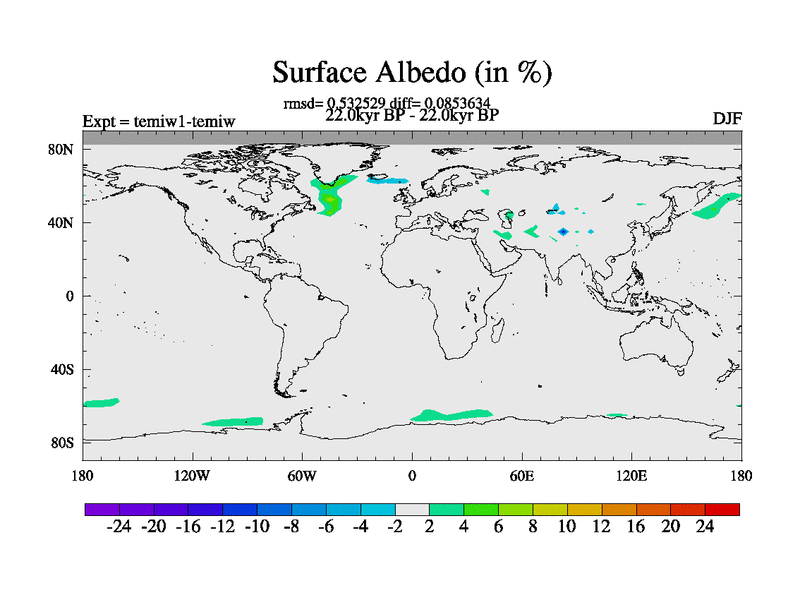 Surface Albedo (in %)

rmsd= 0.532529 diff= 0.0853634
22.0kyr BP - 22.0kyr BP

Expt = temiw1-temiw

DJF

80N
40N
0
40S
80S

180
120W
60W
0
60E
120E
180

-24 -20 -16 -12 -10 -8 -6 -4 -2 2 4 6 8 10 12 16 20 24